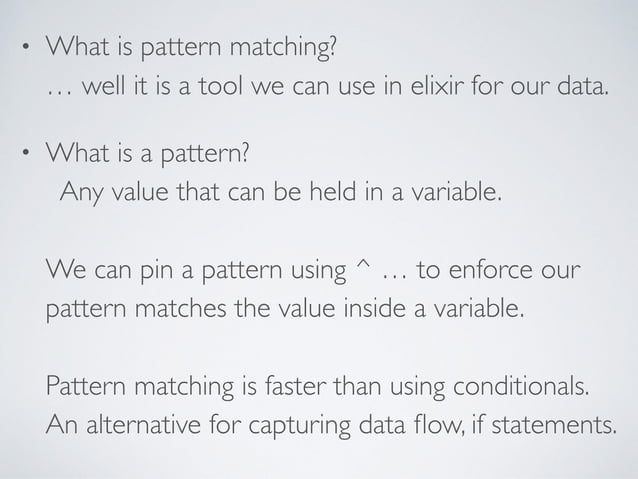 • What is pattern matching?
… well it is a tool we can use in elixir for our data.

• What is a pattern?
Any value that can be held in a variable.

We can pin a pattern using ^ … to enforce our pattern matches the value inside a variable.

Pattern matching is faster than using conditionals.
An alternative for capturing data flow, if statements.